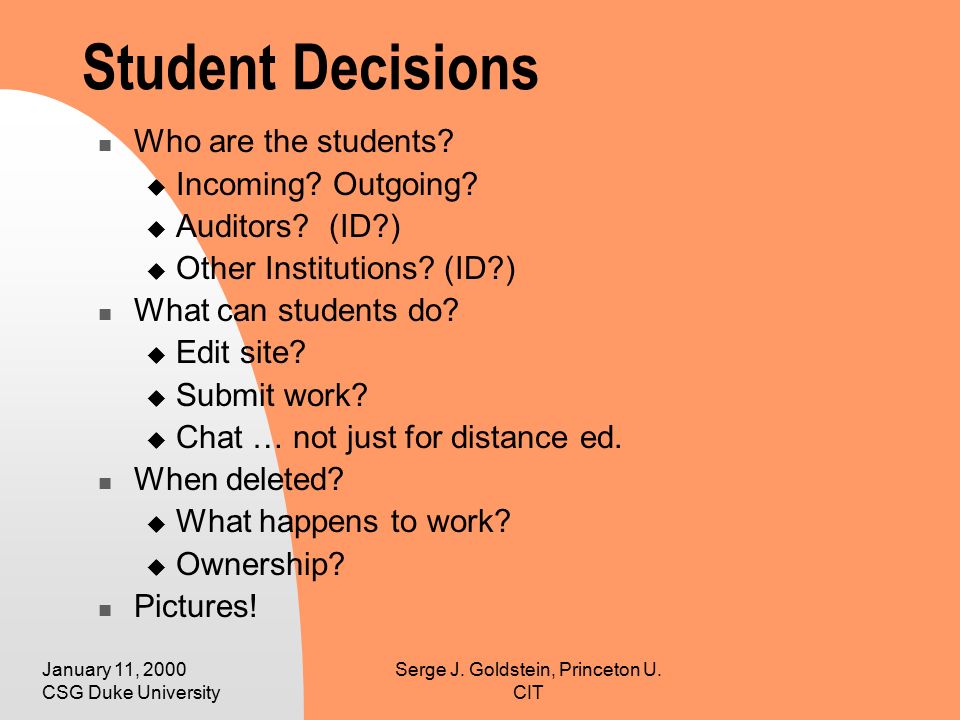 Student Decisions

- Who are the students?
  - Incoming? Outgoing?
  - Auditors? (ID?)
  - Other Institutions? (ID?)
- What can students do?
  - Edit site?
  - Submit work?
  - Chat … not just for distance ed.
- When deleted?
  - What happens to work?
  - Ownership?
- Pictures!

January 11, 2000
CSG Duke University

Serge J. Goldstein, Princeton U.
CIT